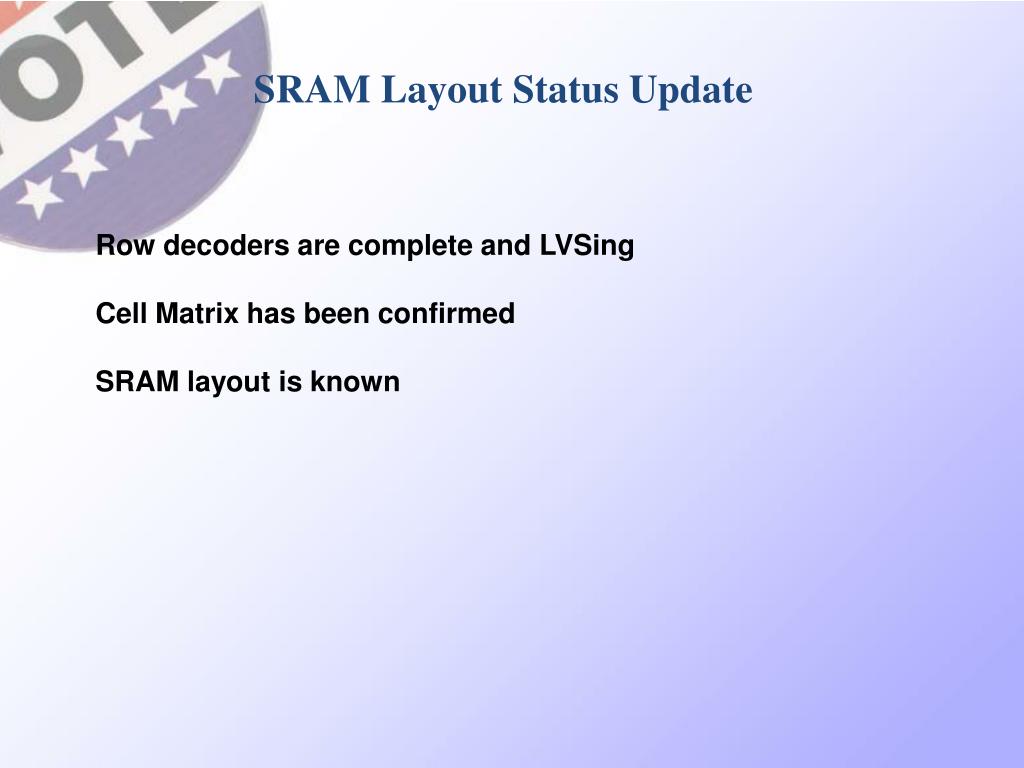 OTE

SRAM Layout Status Update

Row decoders are complete and LVSing

Cell Matrix has been confirmed

SRAM layout is known